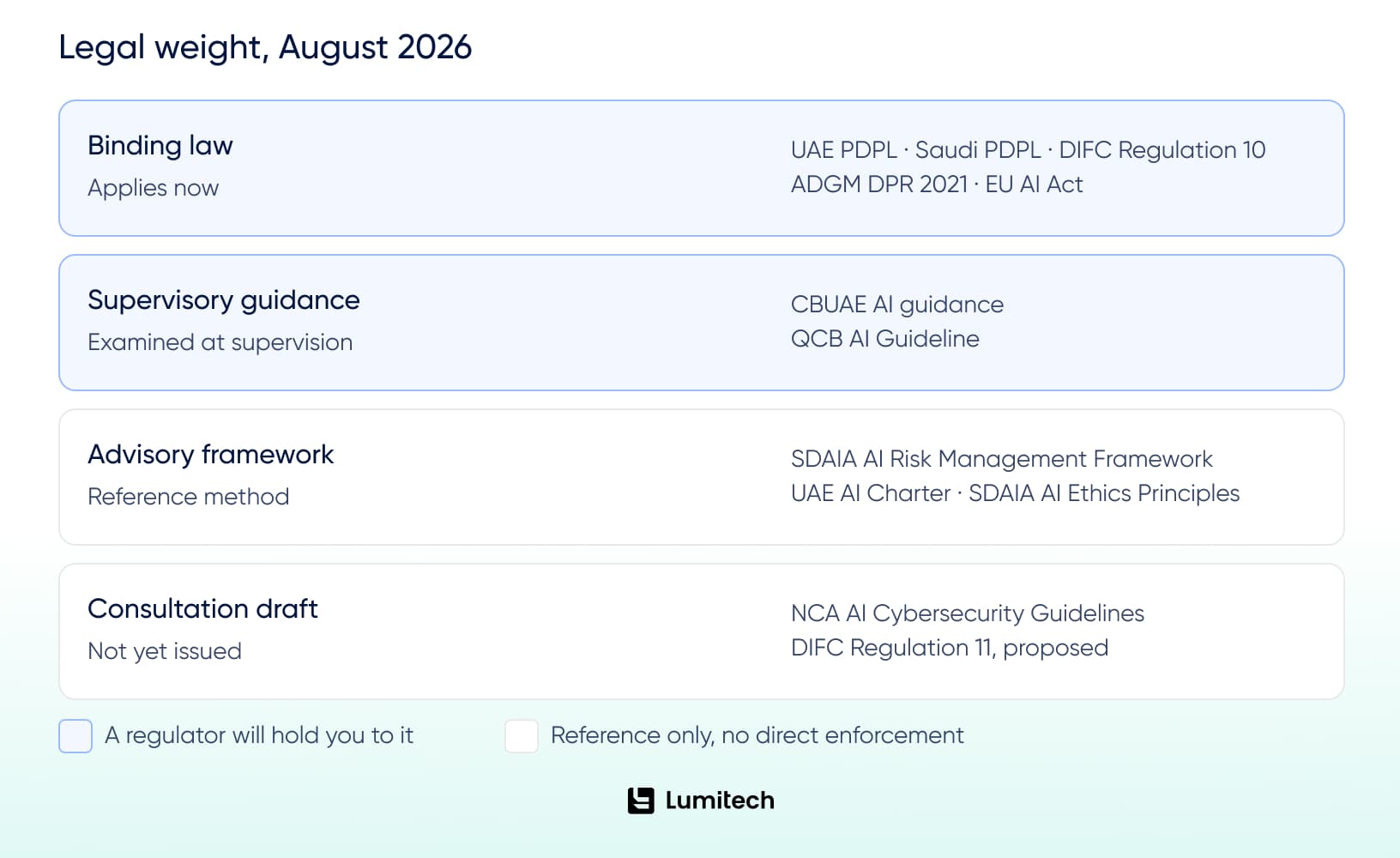 Legal weight, August 2026

Binding law
Applies now

UAE PDPL · Saudi PDPL · DIFC Regulation 10
ADGM DPR 2021 · EU AI Act

Supervisory guidance
Examined at supervision

CBUAE AI guidance
QCB AI Guideline

Advisory framework
Reference method

SDAIA AI Risk Management Framework
UAE AI Charter · SDAIA AI Ethics Principles

Consultation draft
Not yet issued

NCA AI Cybersecurity Guidelines
DIFC Regulation 11, proposed

A regulator will hold you to it

Reference only, no direct enforcement

Lumitech